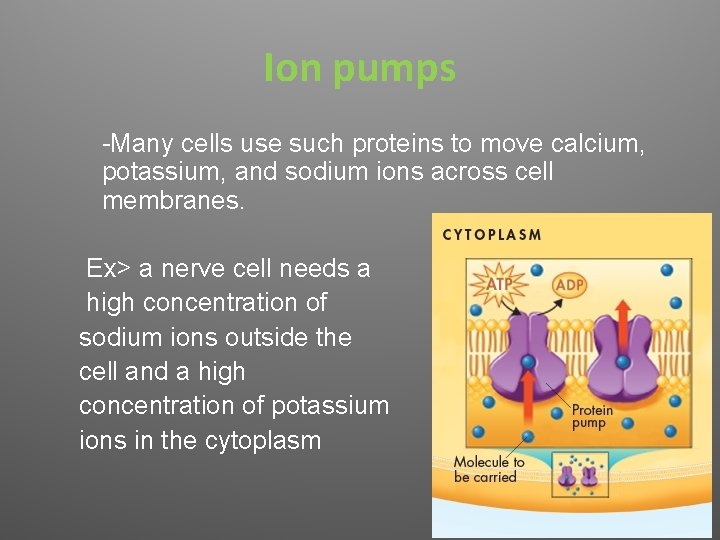 Ion pumps

-Many cells use such proteins to move calcium, potassium, and sodium ions across cell membranes.

Ex> a nerve cell needs a high concentration of sodium ions outside the cell and a high concentration of potassium ions in the cytoplasm

CYTOPLASM

ATP

ADP

Protein pump

Molecule to be carried